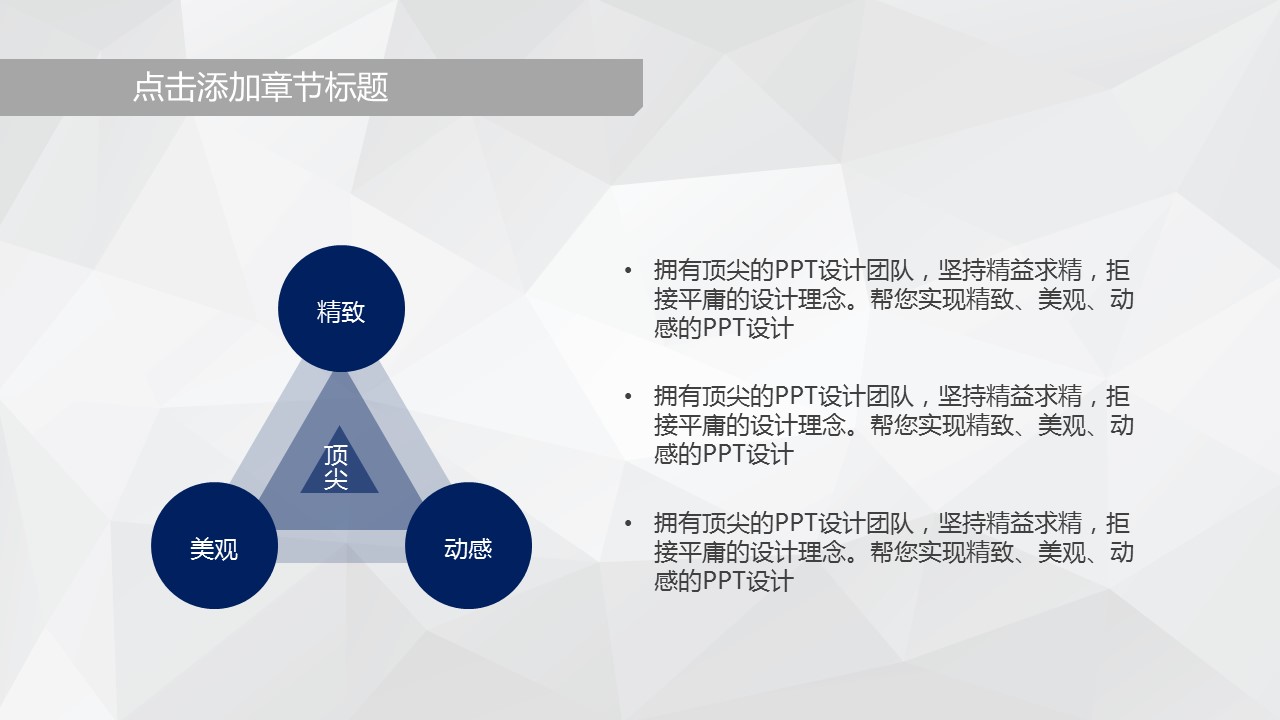 点击添加章节标题

精致

顶尖

美观

动感

• 拥有顶尖的PPT设计团队，坚持精益求精，拒接平庸的设计理念。帮您实现精致、美观、动感的PPT设计

• 拥有顶尖的PPT设计团队，坚持精益求精，拒接平庸的设计理念。帮您实现精致、美观、动感的PPT设计

• 拥有顶尖的PPT设计团队，坚持精益求精，拒接平庸的设计理念。帮您实现精致、美观、动感的PPT设计